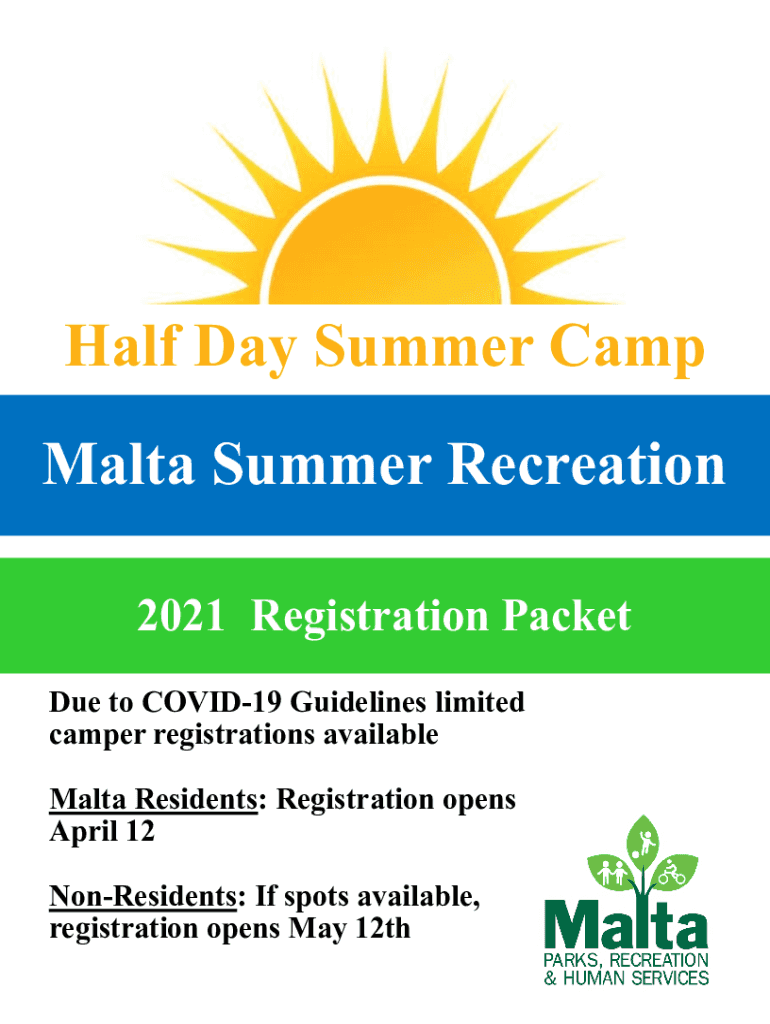 Half Day Summer Camp

Malta Summer Recreation

2021 Registration Packet

Due to COVID-19 Guidelines limited camper registrations available

Malta Residents: Registration opens April 12

Non-Residents: If spots available, registration opens May 12th

Malta
PARKS, RECREATION
& HUMAN SERVICES